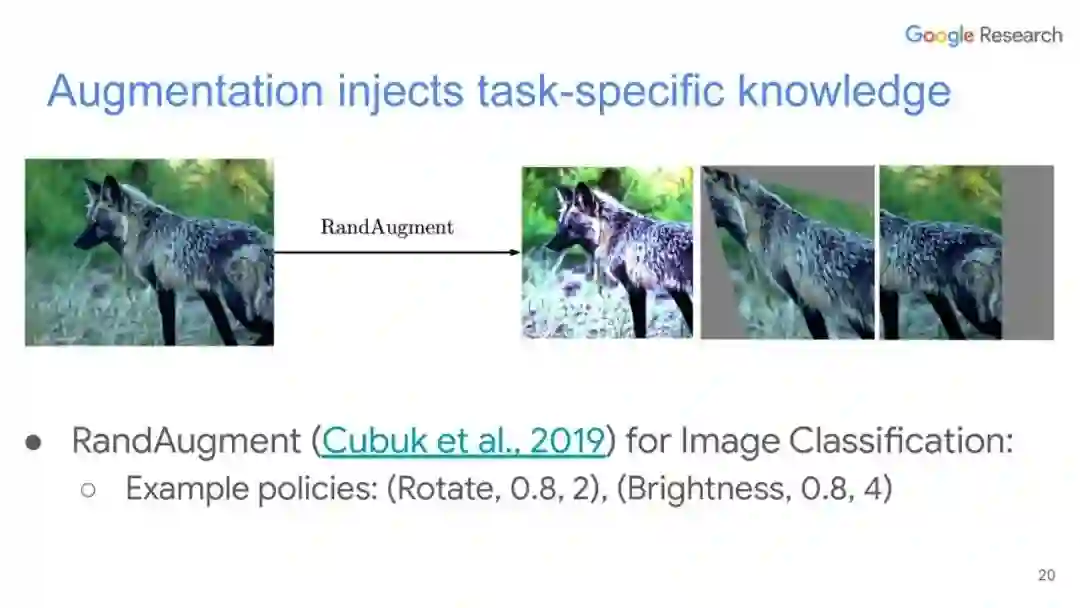 Google Research

Augmentation injects task-specific knowledge

RandAugment

● RandAugment (Cubuk et al., 2019) for Image Classification:
○ Example policies: (Rotate, 0.8, 2), (Brightness, 0.8, 4)

20